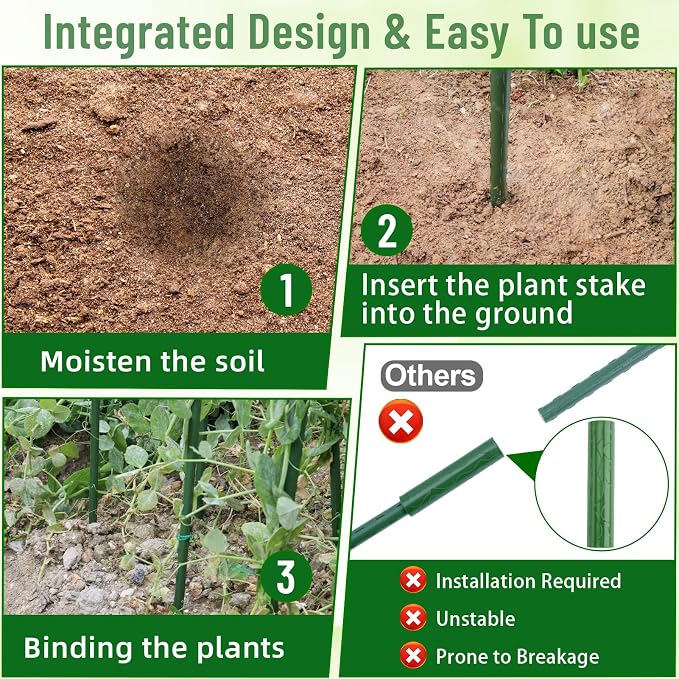 Integrated Design & Easy To use

1

Moisten the soil

2

Insert the plant stake into the ground

3

Binding the plants

Others

Installation Required

Unstable

Prone to Breakage